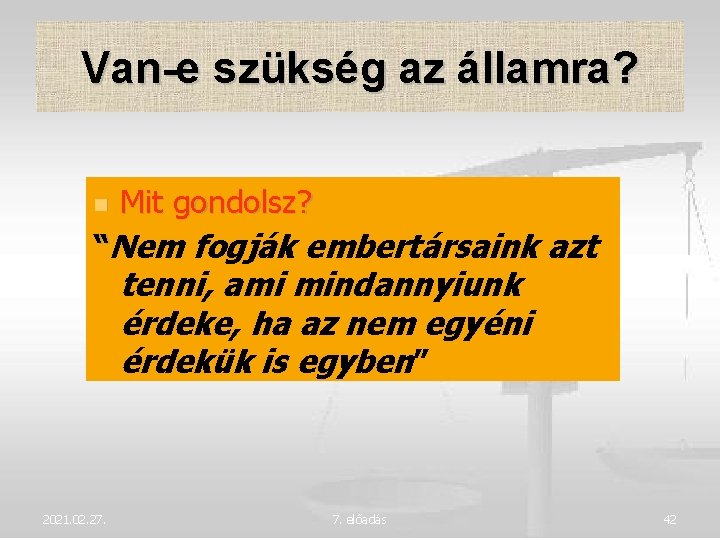 Van-e szükség az államra?

Mit gondolsz?

“Nem fogják embertársaink azt tenni, ami mindannyiunk érdeke, ha az nem egyéni érdekük is egyben"

2021.02.27.

7. előadás

42